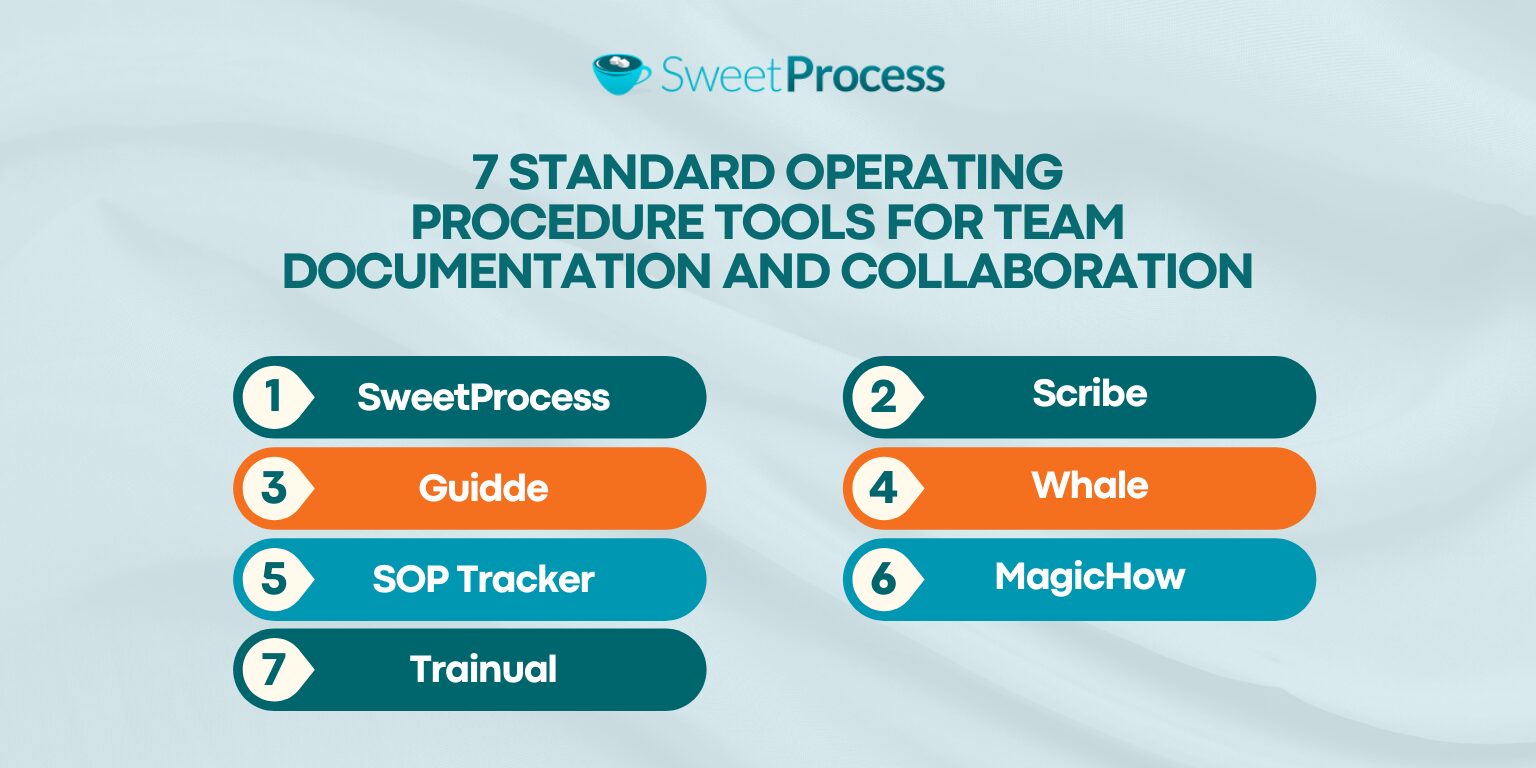 SweetProcess

7 STANDARD OPERATING PROCEDURE TOOLS FOR TEAM DOCUMENTATION AND COLLABORATION

1 SweetProcess

2 Scribe

3 Guidde

4 Whale

5 SOP Tracker

6 MagicHow

7 Trainual